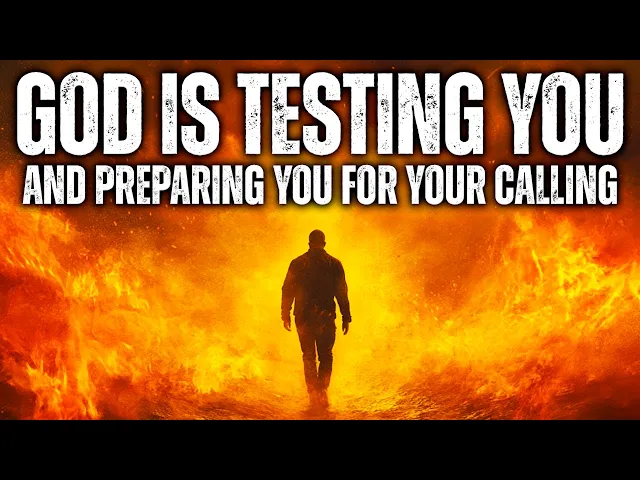 GOD IS TESTING YOU
AND PREPARING YOU FOR YOUR CALLING